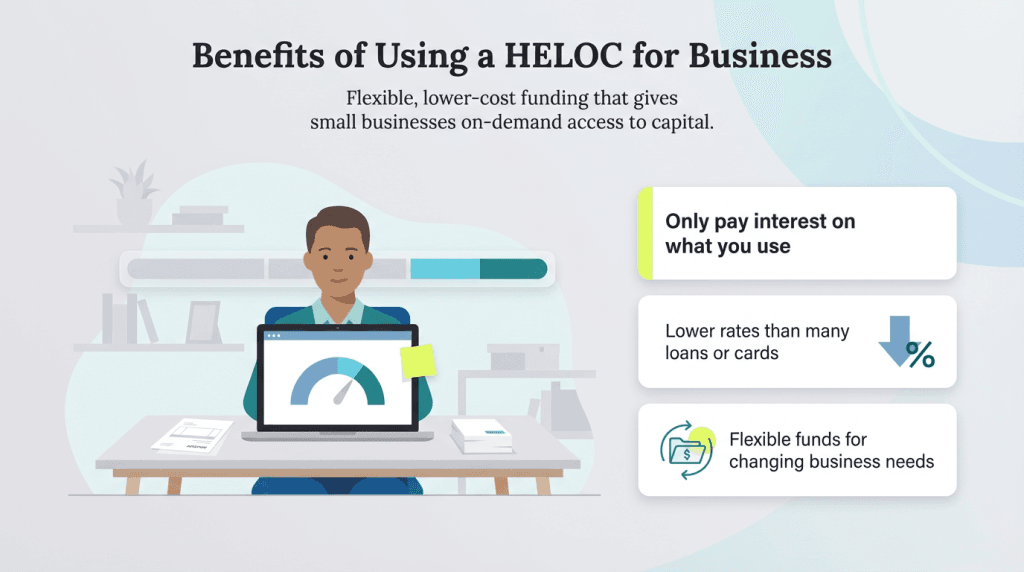 Benefits of Using a HELOC for Business

Flexible, lower-cost funding that gives small businesses on-demand access to capital.

Only pay interest on what you use

Lower rates than many loans or cards

%

$

Flexible funds for changing business needs